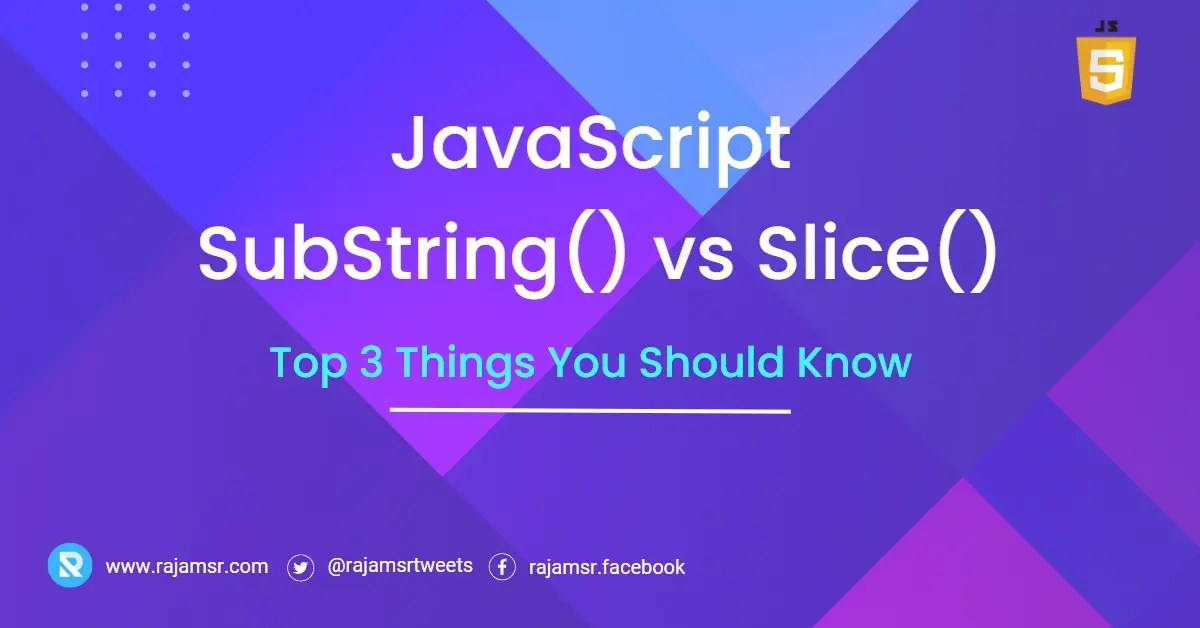 JS
5

JavaScript
SubString() vs Slice()

Top 3 Things You Should Know

www.rajamsr.com @rajamsrtweets rajamsr.facebook